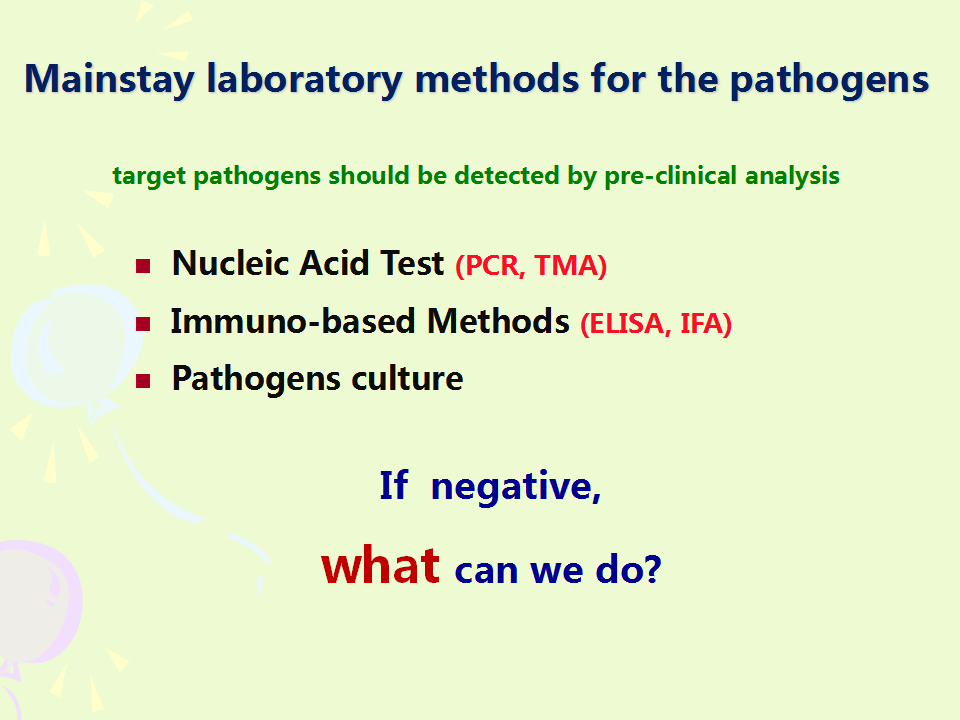 Mainstay laboratory methods for the pathogens

target pathogens should be detected by pre-clinical analysis

- Nucleic Acid Test (PCR, TMA)
- Immuno-based Methods (ELISA, IFA)
- Pathogens culture

If negative,

what can we do?